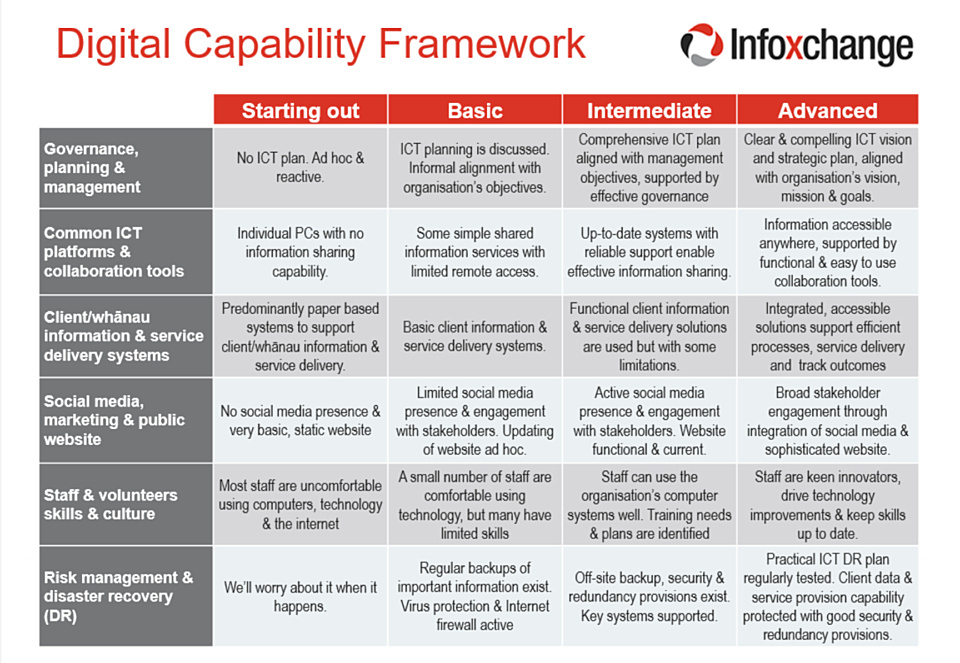 Digital Capability Framework

Infoxchange

| | Starting out | Basic | Intermediate | Advanced |
|---|---|---|---|---|
| Governance, planning & management | No ICT plan. Ad hoc & reactive. | ICT planning is discussed. Informal alignment with organisation's objectives. | Comprehensive ICT plan aligned with management objectives, supported by effective governance | Clear & compelling ICT vision and strategic plan, aligned with organisation's vision, mission & goals. |
| Common ICT platforms & collaboration tools | Individual PCs with no information sharing capability. | Some simple shared information services with limited remote access. | Up-to-date systems with reliable support enable effective information sharing. | Information accessible anywhere, supported by functional & easy to use collaboration tools. |
| Client/whānau information & service delivery systems | Predominantly paper based systems to support client/whānau information & service delivery. | Basic client information & service delivery systems. | Functional client information & service delivery solutions are used but with some limitations. | Integrated, accessible solutions support efficient processes, service delivery and track outcomes |
| Social media, marketing & public website | No social media presence & very basic, static website | Limited social media presence & engagement with stakeholders. Updating of website ad hoc. | Active social media presence & engagement with stakeholders. Website functional & current. | Broad stakeholder engagement through integration of social media & sophisticated website. |
| Staff & volunteers skills & culture | Most staff are uncomfortable using computers, technology & the internet | A small number of staff are comfortable using technology, but many have limited skills | Staff can use the organisation's computer systems well. Training needs & plans are identified | Staff are keen innovators, drive technology improvements & keep skills up to date. |
| Risk management & disaster recovery (DR) | We'll worry about it when it happens. | Regular backups of important information exist. Virus protection & Internet firewall active | Off-site backup, security & redundancy provisions exist. Key systems supported. | Practical ICT DR plan regularly tested. Client data & service provision capability protected with good security & redundancy provisions. |